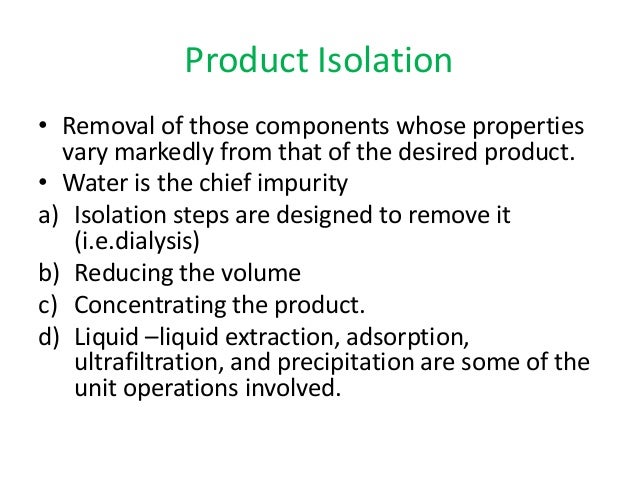 Product Isolation

• Removal of those components whose properties vary markedly from that of the desired product.
• Water is the chief impurity
a) Isolation steps are designed to remove it (i.e.dialysis)
b) Reducing the volume
c) Concentrating the product.
d) Liquid –liquid extraction, adsorption, ultrafiltration, and precipitation are some of the unit operations involved.